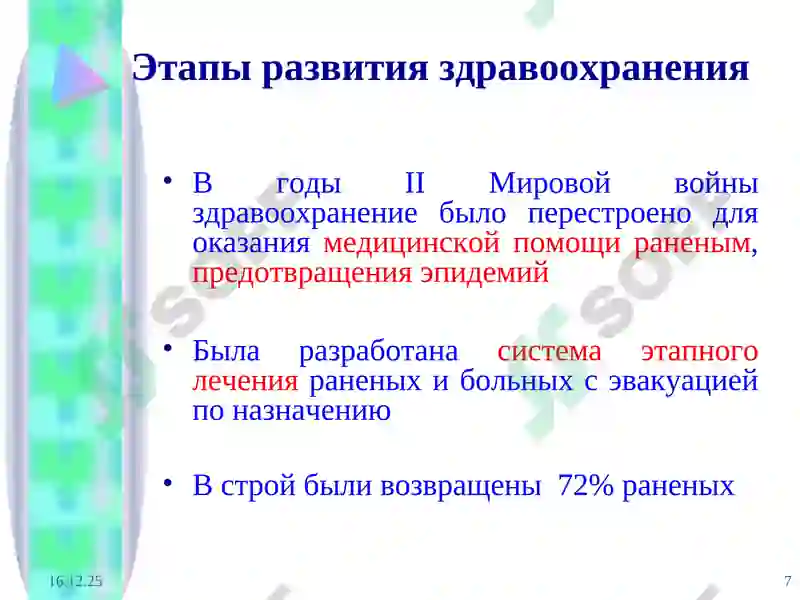 Этапы развития здравоохранения

• В годы II Мировой войны здравоохранение было перестроено для оказания медицинской помощи раненым, предотвращения эпидемий

• Была разработана система этапного лечения раненых и больных с эвакуацией по назначению

• В строй были возвращены 72% раненых

16.12.25

7